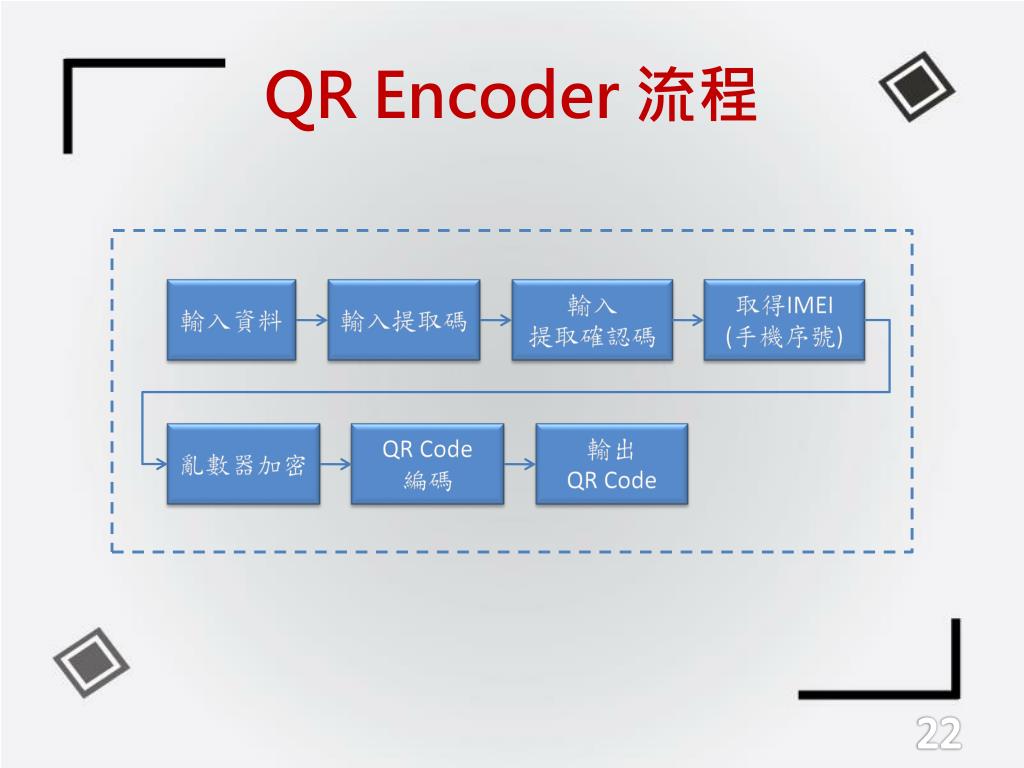 QR Encoder 流程

輸入資料

輸入提取碼

輸入
提取確認碼

取得IMEI
(手機序號)

亂數器加密

QR Code
編碼

輸出
QR Code

22